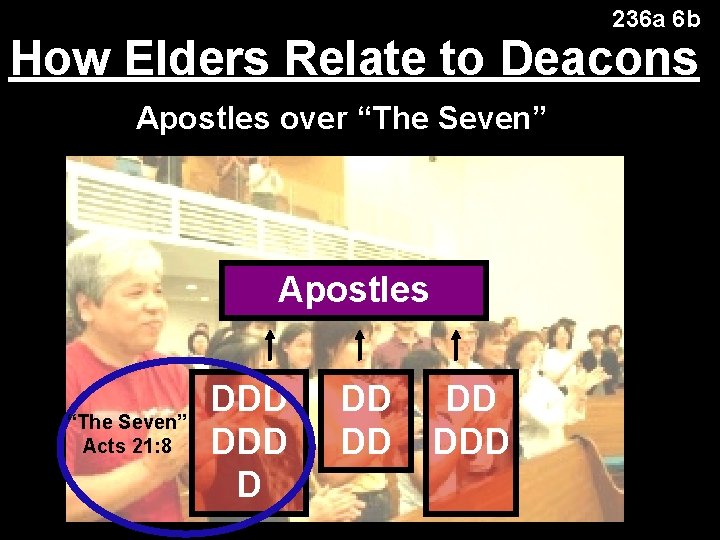 236a 6b

How Elders Relate to Deacons

Apostles over “The Seven”

Apostles

“The Seven” Acts 21:8

DDD
DDD
D

DD
DD

DD
DDD